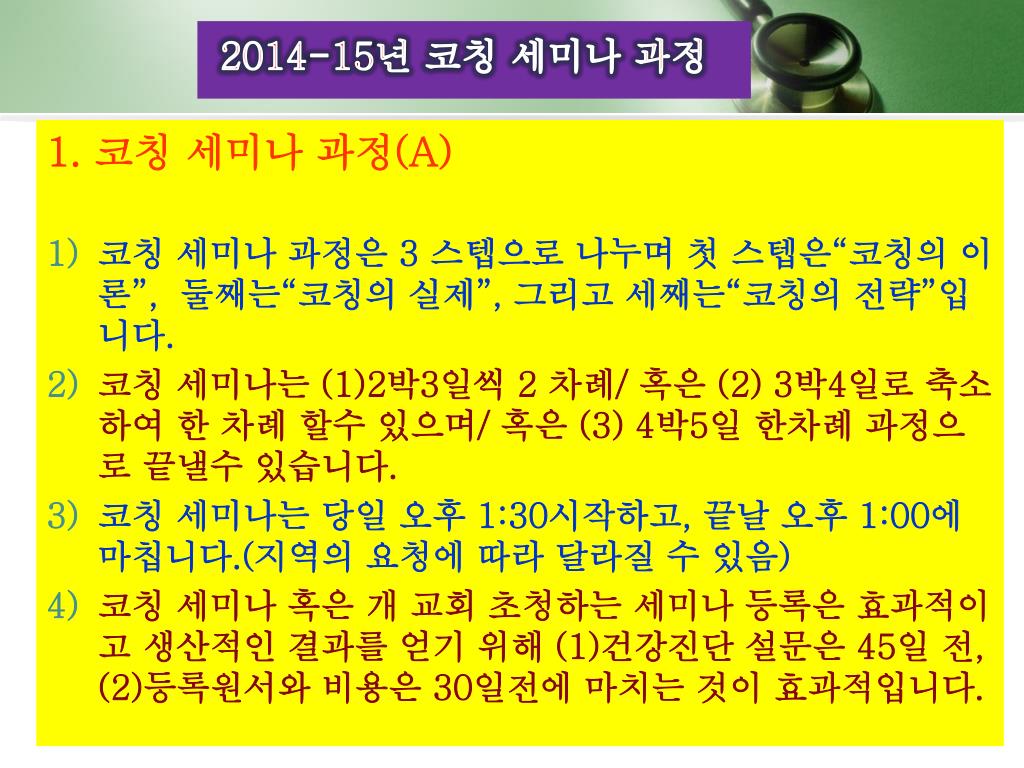 2014-15년 코칭 세미나 과정

1. 코칭 세미나 과정(A)

1) 코칭 세미나 과정은 3 스텝으로 나누며 첫 스텝은“코칭의 이론”, 둘째는“코칭의 실제”, 그리고 세째는“코칭의 전략”입니다.
2) 코칭 세미나는 (1)2박3일씩 2 차례/ 혹은 (2) 3박4일로 축소하여 한 차례 할수 있으며/ 혹은 (3) 4박5일 한차례 과정으로 끝낼수 있습니다.
3) 코칭 세미나는 당일 오후 1:30시작하고, 끝날 오후 1:00에 마칩니다.(지역의 요청에 따라 달라질 수 있음)
4) 코칭 세미나 혹은 개 교회 초청하는 세미나 등록은 효과적이고 생산적인 결과를 얻기 위해 (1)건강진단 설문은 45일 전, (2)등록원서와 비용은 30일전에 마치는 것이 효과적입니다.